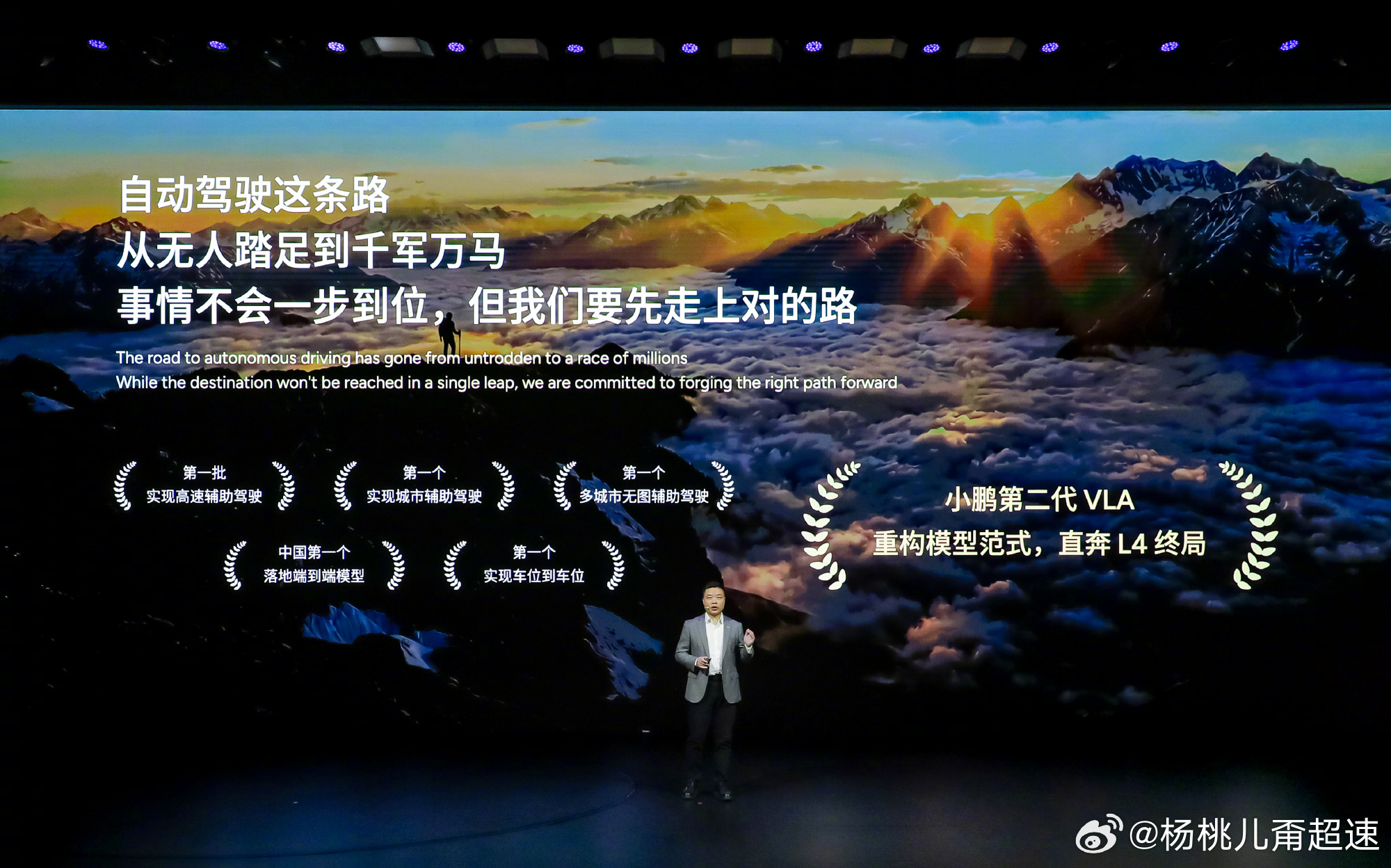 自动驾驶这条路
从无人踏足到千军万马
事情不会一步到位，但我们要先走上对的路

The road to autonomous driving has gone from untrodden to a race of millions
While the destination won't be reached in a single leap, we are committed to forging the right path forward

第一批
实现高速辅助驾驶

第一个
实现城市辅助驾驶

第一个
多城市无图辅助驾驶

中国第一个
落地端到端模型

第一个
实现车位到车位

小鹏第二代 VLA
重构模型范式，直奔 L4 终局

@杨桃儿甭超速